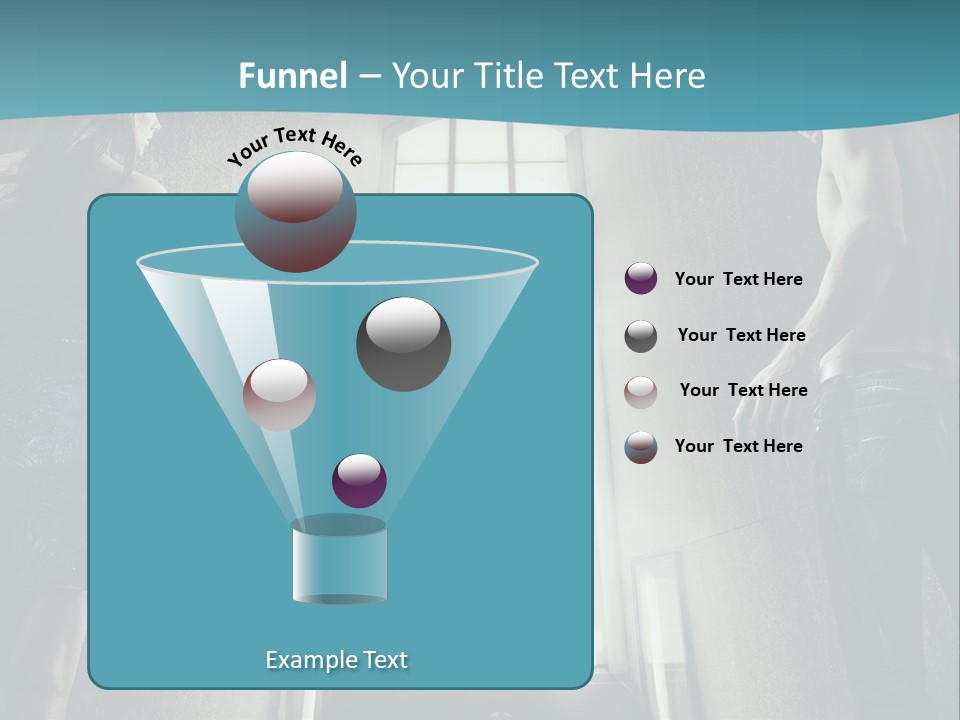 Funnel – Your Title Text Here

Your Text Here

Your Text Here

Your Text Here

Your Text Here

Your Text Here

Example Text